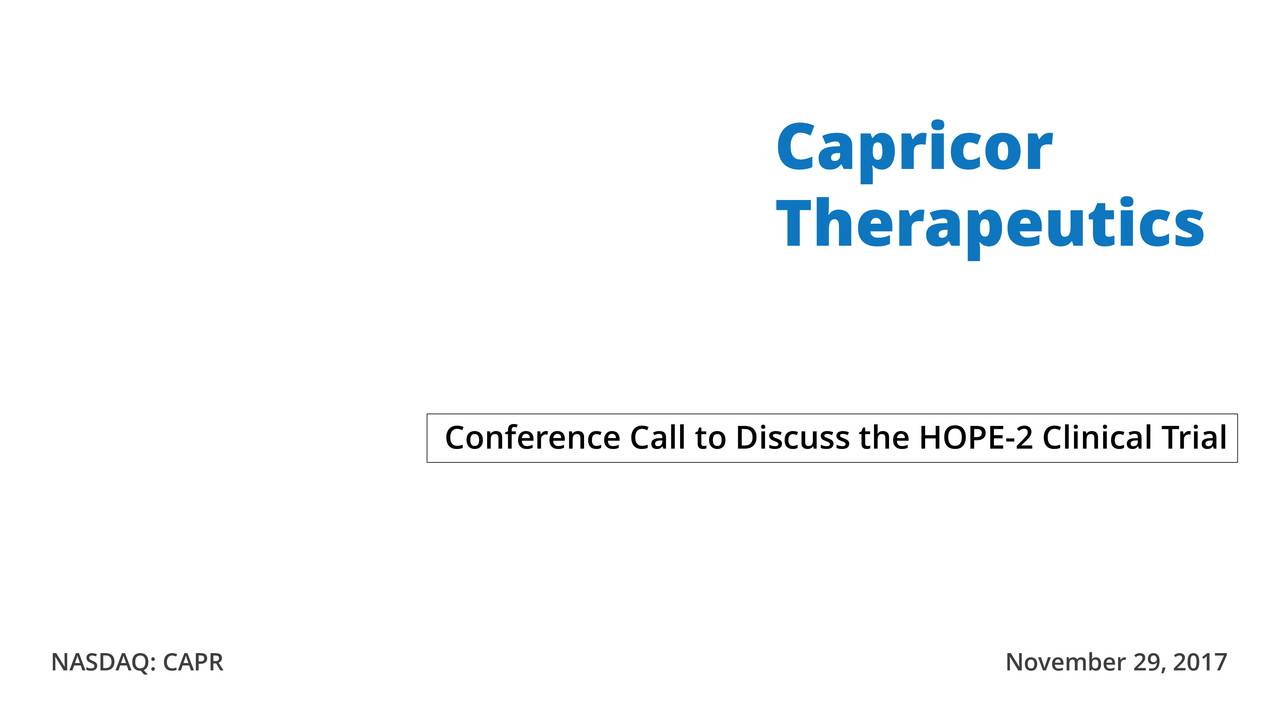 Capricor Therapeutics

Conference Call to Discuss the HOPE-2 Clinical Trial

NASDAQ: CAPR

November 29, 2017